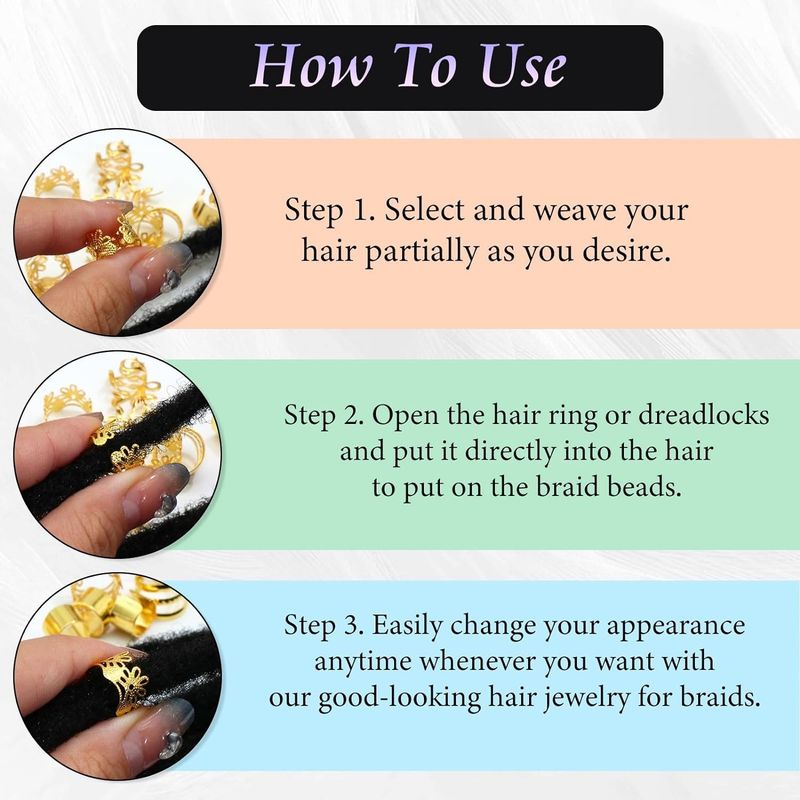 How To Use

Step 1. Select and weave your hair partially as you desire.

Step 2. Open the hair ring or dreadlocks and put it directly into the hair to put on the braid beads.

Step 3. Easily change your appearance anytime whenever you want with our good-looking hair jewelry for braids.